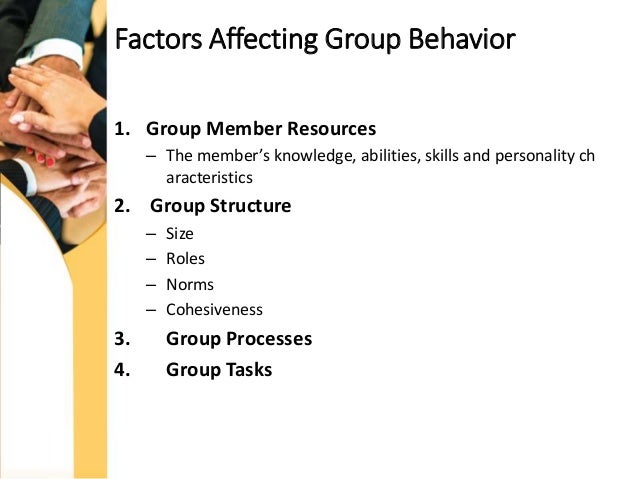 Factors Affecting Group Behavior

1. Group Member Resources
– The member's knowledge, abilities, skills and personality ch aracteristics
2. Group Structure
– Size
– Roles
– Norms
– Cohesiveness
3. Group Processes
4. Group Tasks